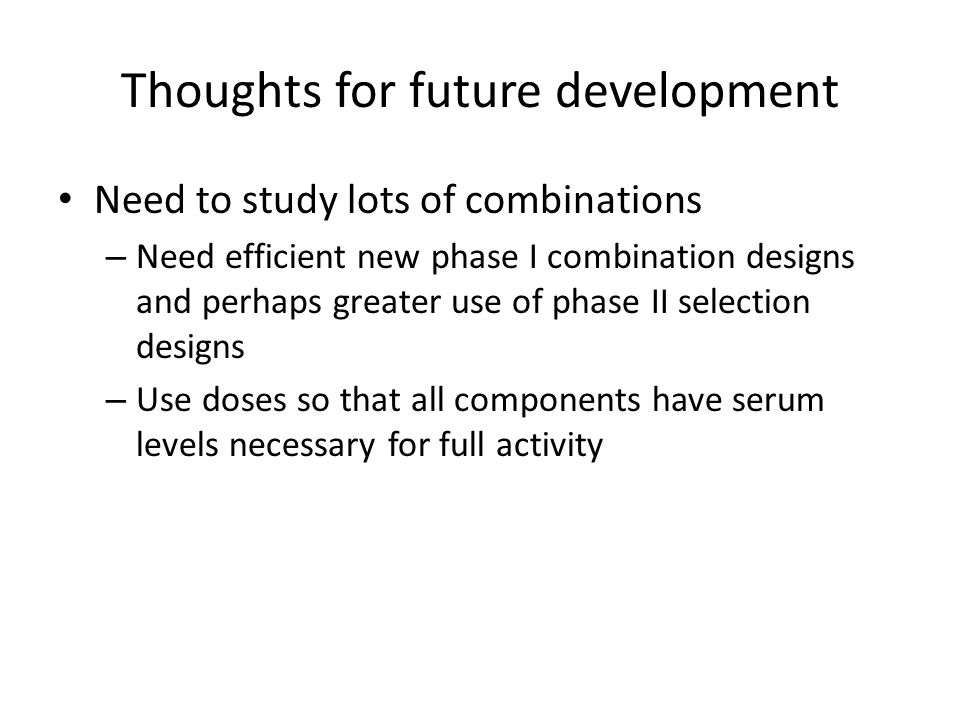 Thoughts for future development

• Need to study lots of combinations
– Need efficient new phase I combination designs and perhaps greater use of phase II selection designs
– Use doses so that all components have serum levels necessary for full activity